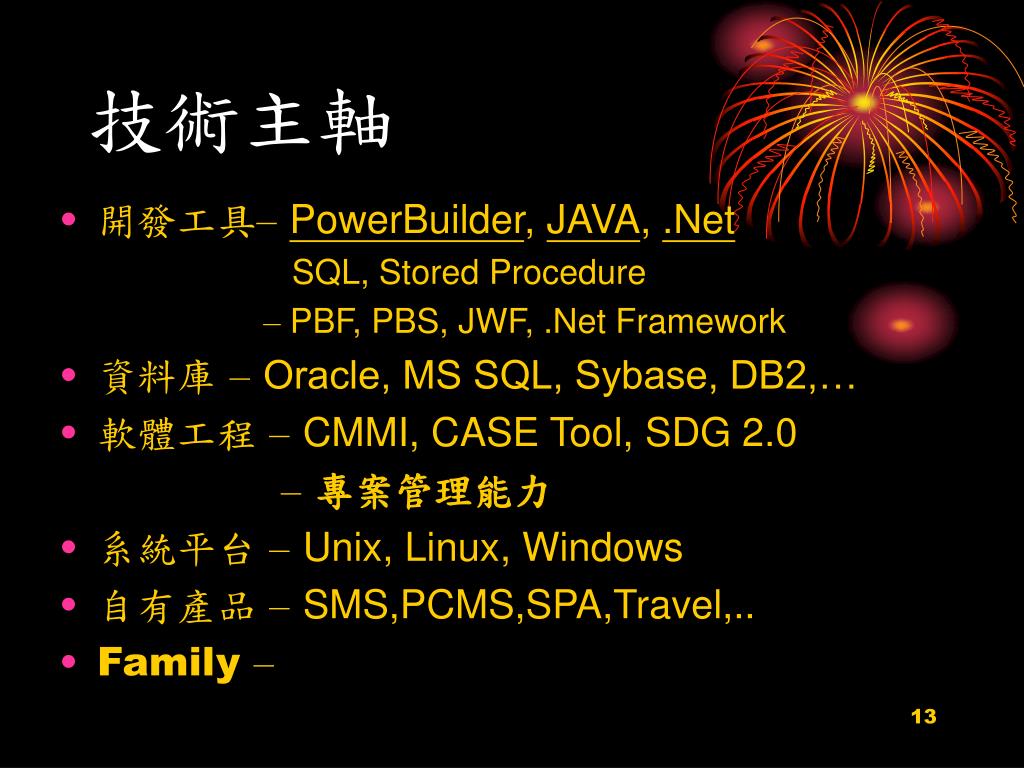 技術主軸

• 開發工具– PowerBuilder, JAVA, .Net
SQL, Stored Procedure
– PBF, PBS, JWF, .Net Framework
• 資料庫 – Oracle, MS SQL, Sybase, DB2,…
• 軟體工程 – CMMI, CASE Tool, SDG 2.0
– 專案管理能力
• 系統平台 – Unix, Linux, Windows
• 自有產品 – SMS,PCMS,SPA,Travel,..
• Family –

13